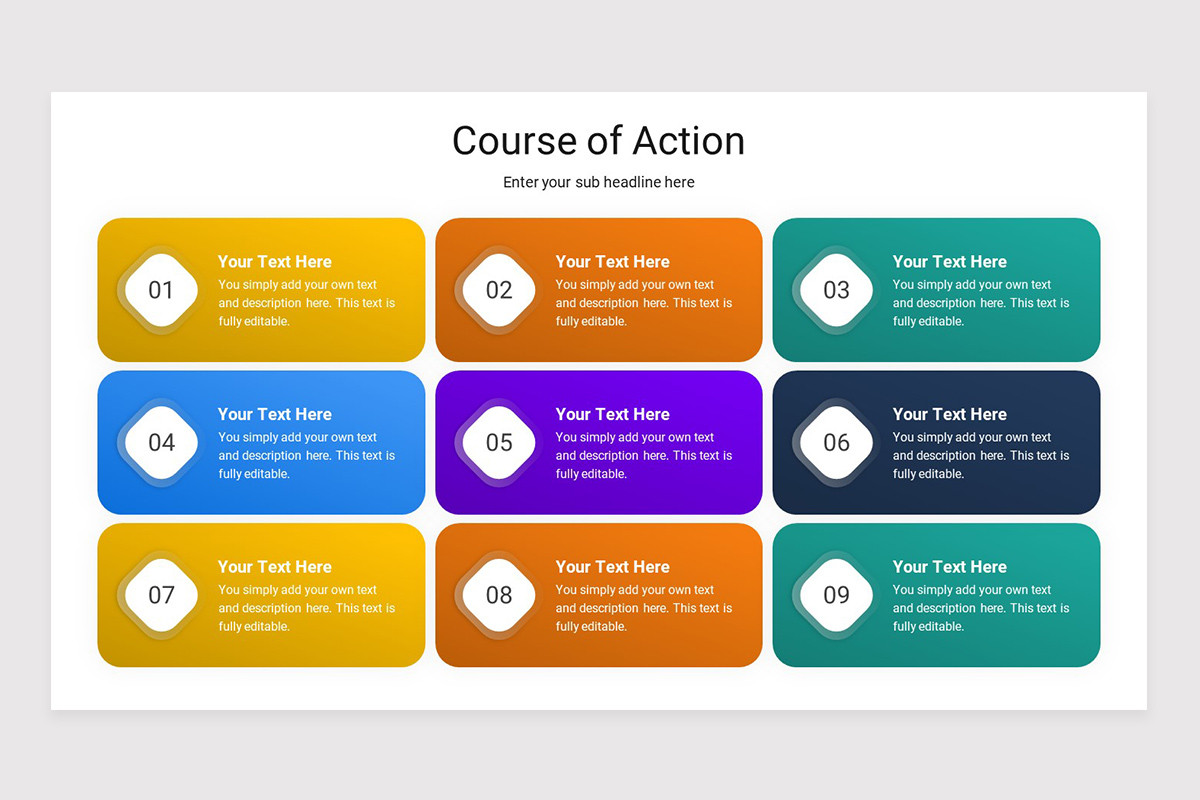 Course of Action

Enter your sub headline here

01

Your Text Here

You simply add your own text and description here. This text is fully editable.

02

Your Text Here

You simply add your own text and description here. This text is fully editable.

03

Your Text Here

You simply add your own text and description here. This text is fully editable.

04

Your Text Here

You simply add your own text and description here. This text is fully editable.

05

Your Text Here

You simply add your own text and description here. This text is fully editable.

06

Your Text Here

You simply add your own text and description here. This text is fully editable.

07

Your Text Here

You simply add your own text and description here. This text is fully editable.

08

Your Text Here

You simply add your own text and description here. This text is fully editable.

09

Your Text Here

You simply add your own text and description here. This text is fully editable.